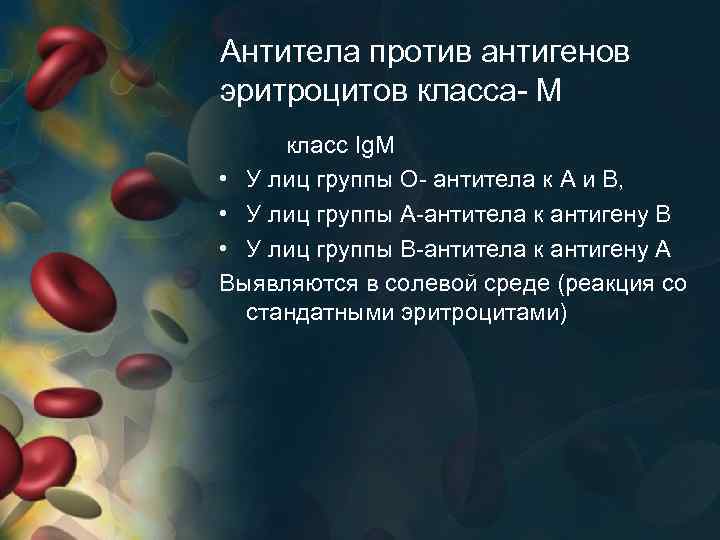 Антитела против антигенов эритроцитов класса- М

класс IgM

• У лиц группы О- антитела к А и В,
• У лиц группы А-антитела к антигену В
• У лиц группы В-антитела к антигену А

Выявляются в солевой среде (реакция со стандатными эритроцитами)